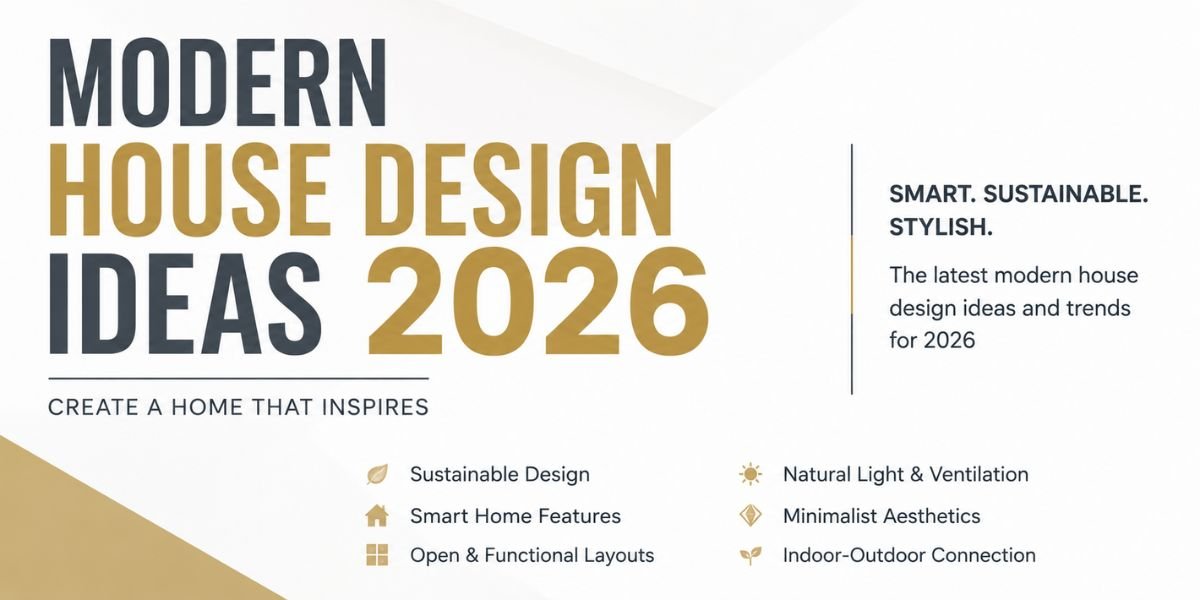 MODERN
HOUSE DESIGN
IDEAS 2026

CREATE A HOME THAT INSPIRES

SMART. SUSTAINABLE. STYLISH.

The latest modern house design ideas and trends for 2026

Sustainable Design
Smart Home Features
Open & Functional Layouts

Natural Light & Ventilation
Minimalist Aesthetics
Indoor-Outdoor Connection